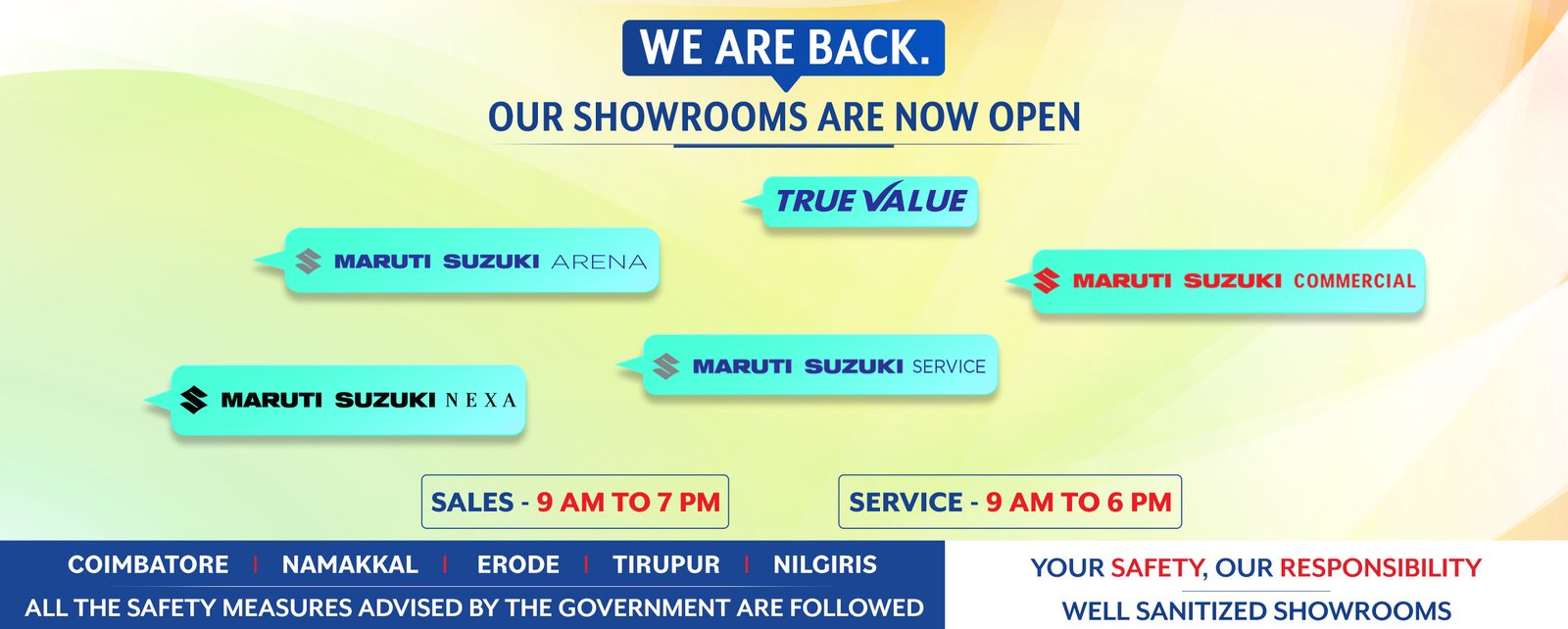 WE ARE BACK.

OUR SHOWROOMS ARE NOW OPEN

TRUE VALUE

MARUTI SUZUKI ARENA

MARUTI SUZUKI COMMERCIAL

MARUTI SUZUKI SERVICE

MARUTI SUZUKI NEXA

SALES - 9 AM TO 7 PM

SERVICE - 9 AM TO 6 PM

COIMBATORE | NAMAKKAL | ERODE | TIRUPUR | NILGIRIS

ALL THE SAFETY MEASURES ADVISED BY THE GOVERNMENT ARE FOLLOWED

YOUR SAFETY, OUR RESPONSIBILITY

WELL SANITIZED SHOWROOMS